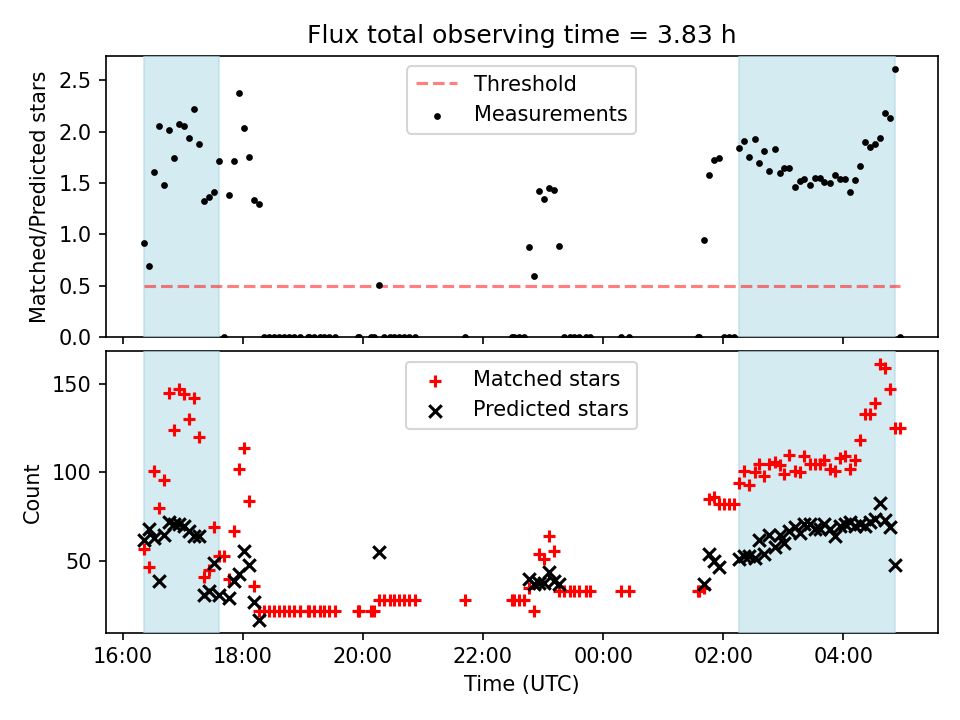 Flux total observing time = 3.83 h

Matched/Predicted stars

2.5
2.0
1.5
1.0
0.5
0.0

Threshold
Measurements

Count

150
100
50

Matched stars
Predicted stars

16:00
18:00
20:00
22:00
00:00
02:00
04:00

Time (UTC)